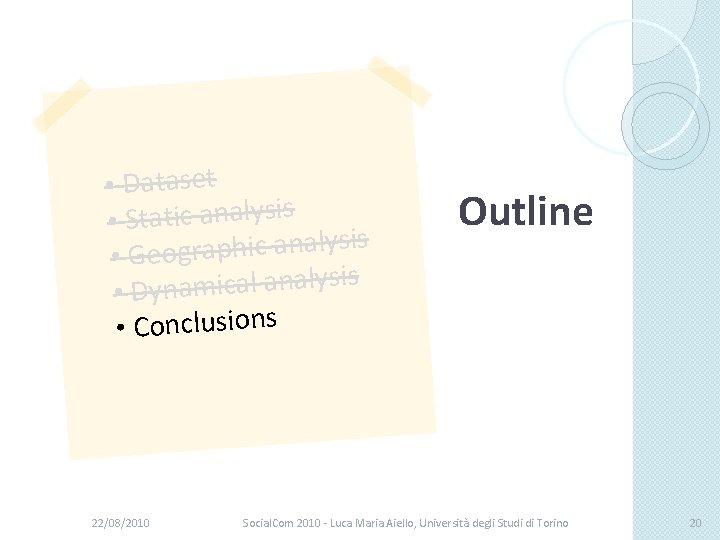 • Dataset
• Static analysis
• Geographic analysis
• Dynamical analysis
• Conclusions

Outline

22/08/2010

SocialCom 2010 - Luca Maria Aiello, Università degli Studi di Torino

20